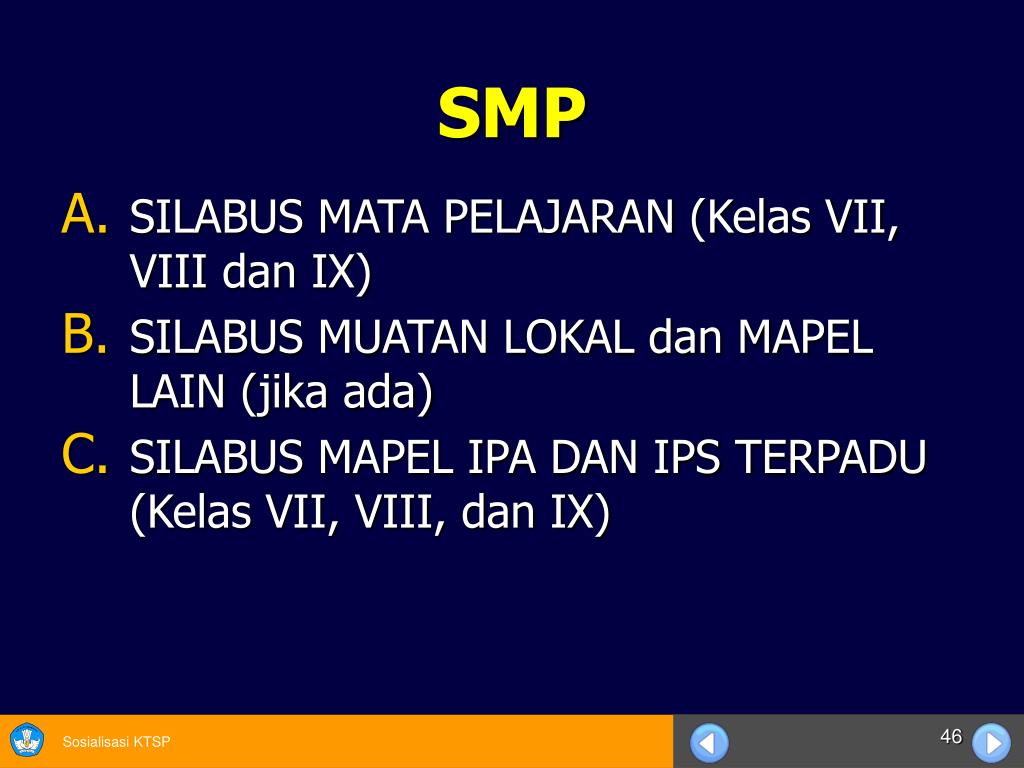 SMP

A. SILABUS MATA PELAJARAN (Kelas VII, VIII dan IX)

B. SILABUS MUATAN LOKAL dan MAPEL LAIN (jika ada)

C. SILABUS MAPEL IPA DAN IPS TERPADU (Kelas VII, VIII, dan IX)

Sosialisasi KTSP

46